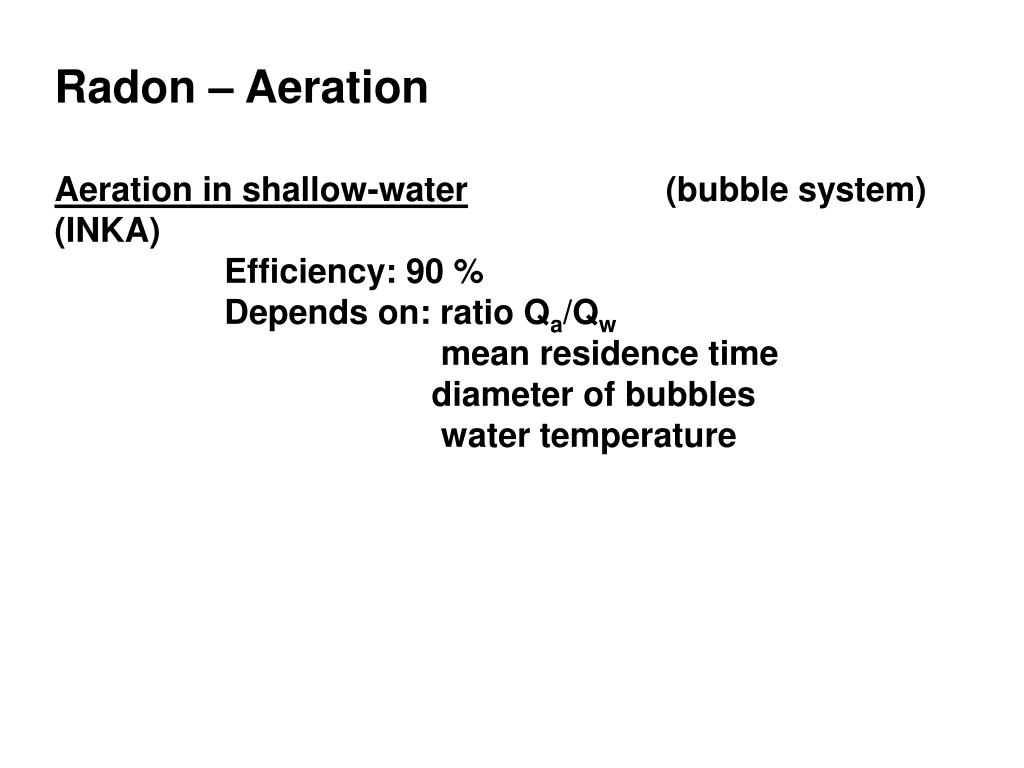 Radon – Aeration

Aeration in shallow-water (bubble system) (INKA)

Efficiency: 90 %
Depends on: ratio $Q_a/Q_w$
mean residence time
diameter of bubbles
water temperature